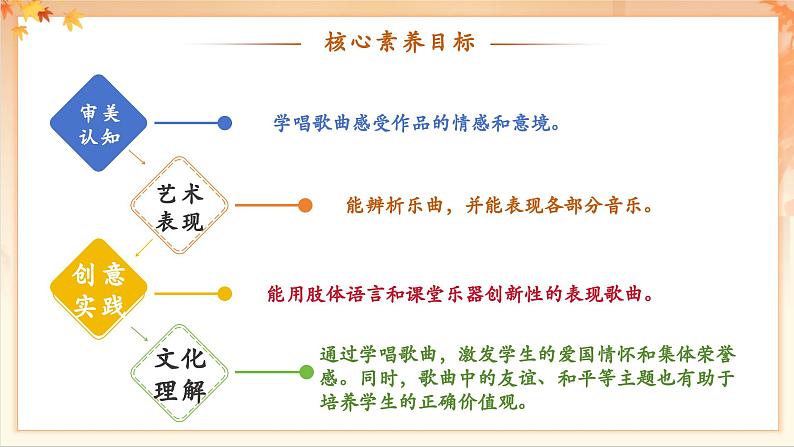 核心素养目标

审美认知

学唱歌曲感受作品的情感和意境。

艺术表现

能辨析乐曲，并能表现各部分音乐。

创意实践

能用肢体语言和课堂乐器创新性的表现歌曲。

文化理解

通过学唱歌曲，激发学生的爱国情怀和集体荣誉感。同时，歌曲中的友谊、和平等主题也有助于培养学生的正确价值观。